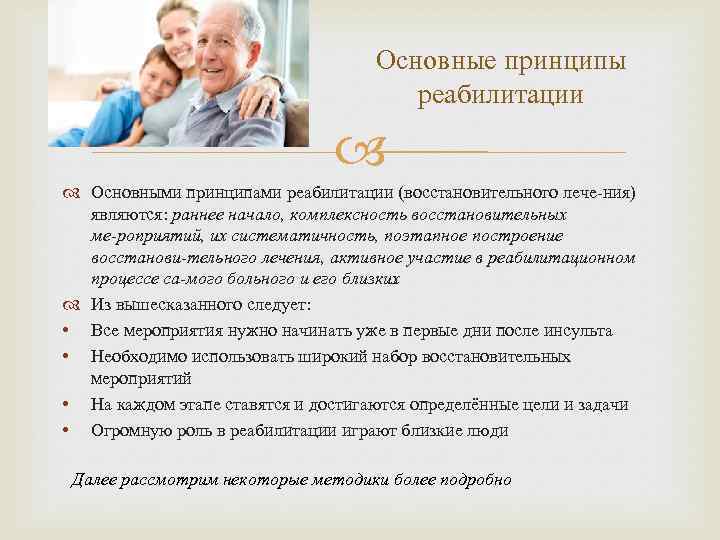 Основные принципы реабилитации

Основными принципами реабилитации (восстановительного лече-ния) являются: раннее начало, комплексность восстановительных ме-роприятий, их систематичность, поэтапное построение восстанови-тельного лечения, активное участие в реабилитационном процессе са-мого больного и его близких

Из вышесказанного следует:

• Все мероприятия нужно начинать уже в первые дни после инсульта
• Необходимо использовать широкий набор восстановительных мероприятий
• На каждом этапе ставятся и достигаются определённые цели и задачи
• Огромную роль в реабилитации играют близкие люди

Далее рассмотрим некоторые методики более подробно